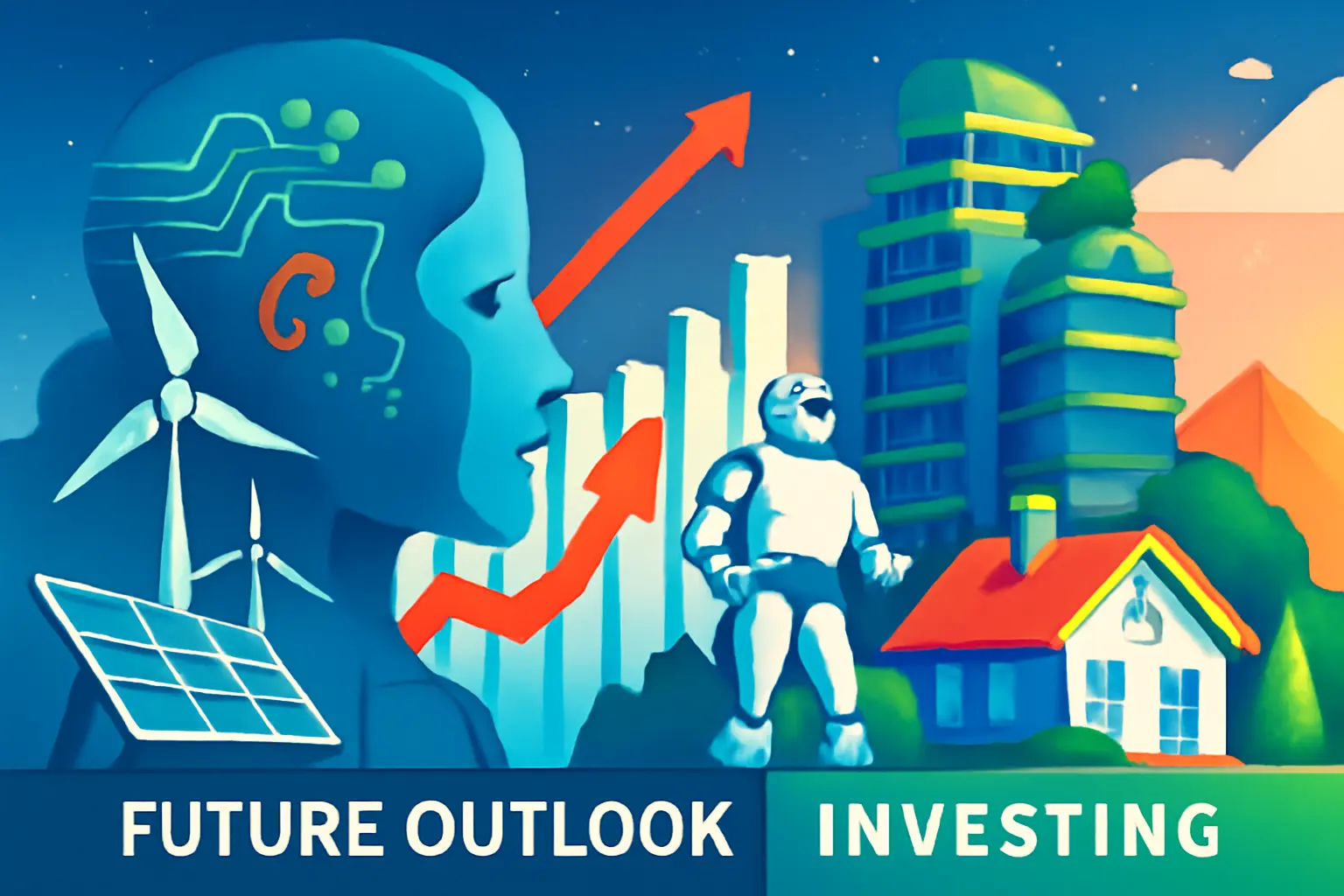 FUTURE OUTLOOK INVESTING